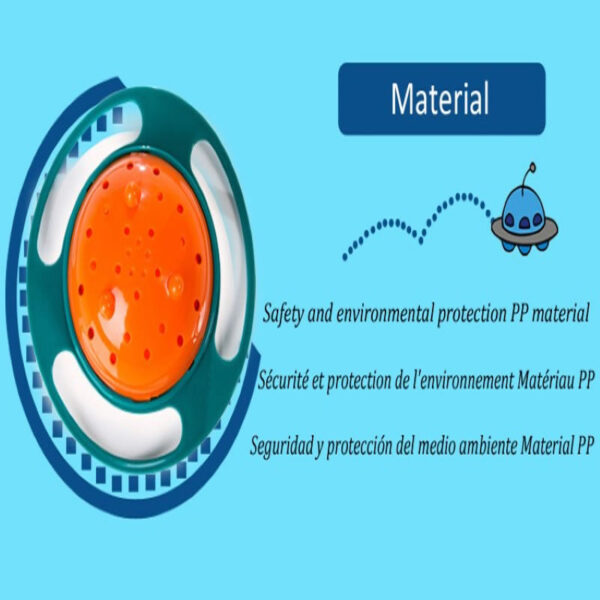 Material

Safety and environmental protection PP material

Sécurité et protection de l'environnement Matériau PP

Seguridad y protección del medio ambiente Material PP